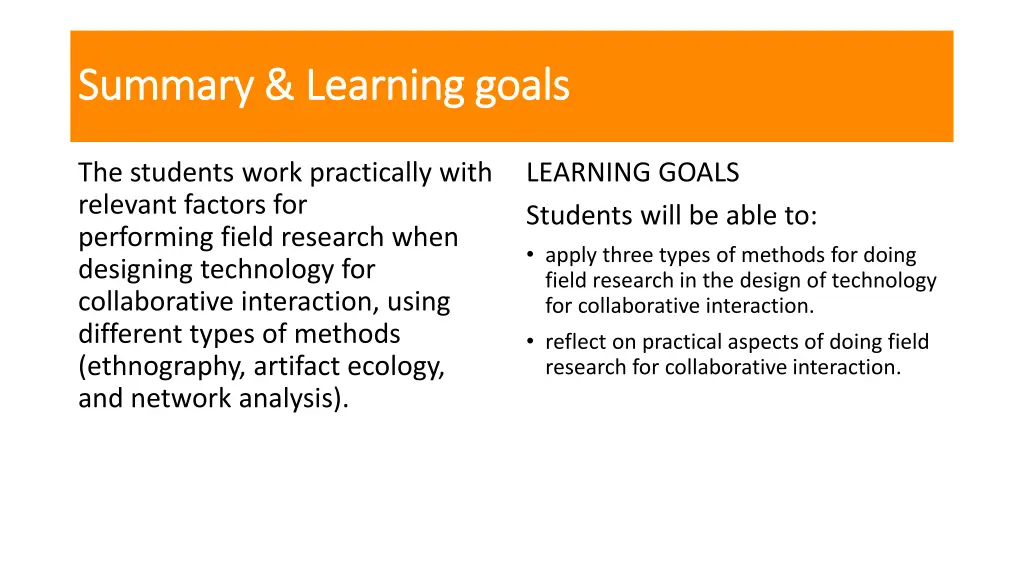 Summary & Learning goals

The students work practically with relevant factors for performing field research when designing technology for collaborative interaction, using different types of methods (ethnography, artifact ecology, and network analysis).

LEARNING GOALS

Students will be able to:

• apply three types of methods for doing field research in the design of technology for collaborative interaction.

• reflect on practical aspects of doing field research for collaborative interaction.